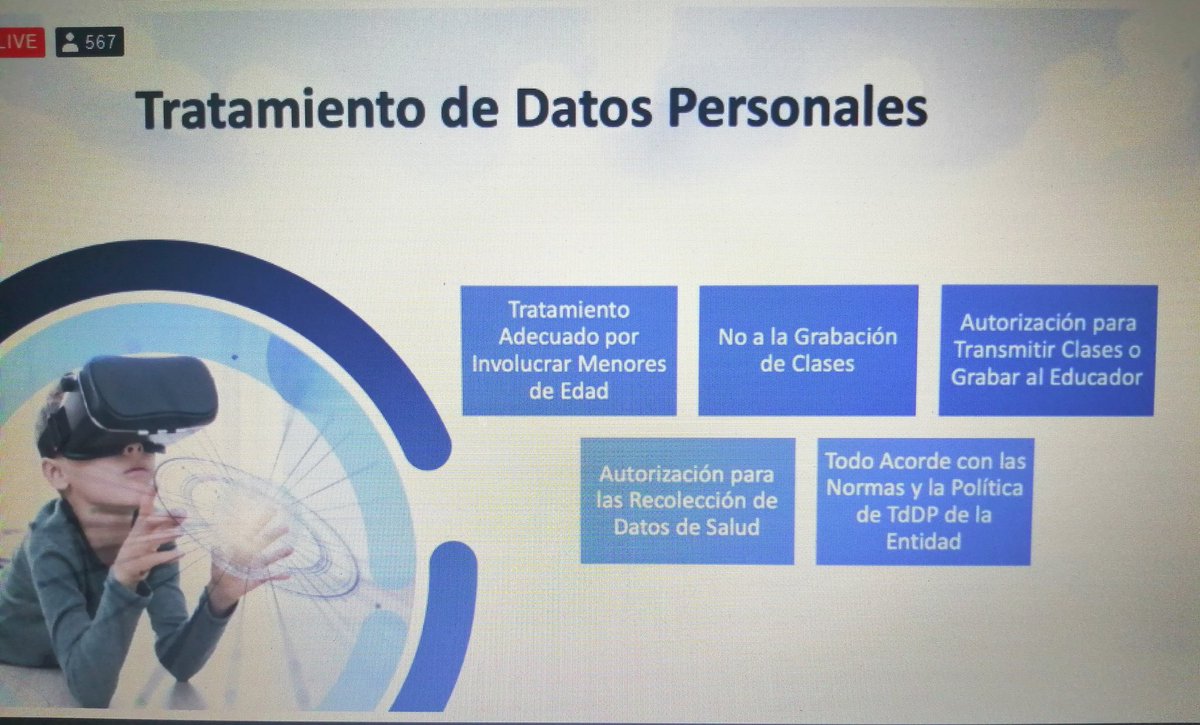 LIVE 567

Tratamiento de Datos Personales

Tratamiento Adecuado por Involucrar Menores de Edad

No a la Grabación de Clases

Autorización para Transmitir Clases o Grabar al Educador

Autorización para las Recolección de Datos de Salud

Todo Acorde con las Normas y la Política de TdDP de la Entidad